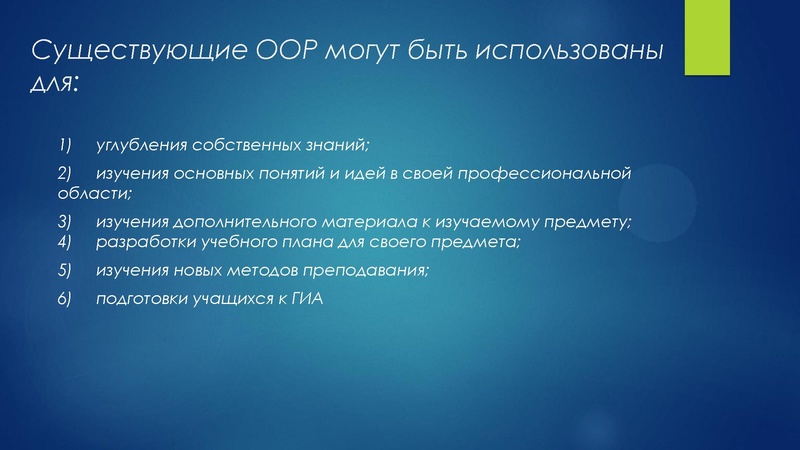 Существующие ООР могут быть использованы для:

1) углубления собственных знаний;

2) изучения основных понятий и идей в своей профессиональной области;

3) изучения дополнительного материала к изучаемому предмету;
4) разработки учебного плана для своего предмета;

5) изучения новых методов преподавания;

6) подготовки учащихся к ГИА